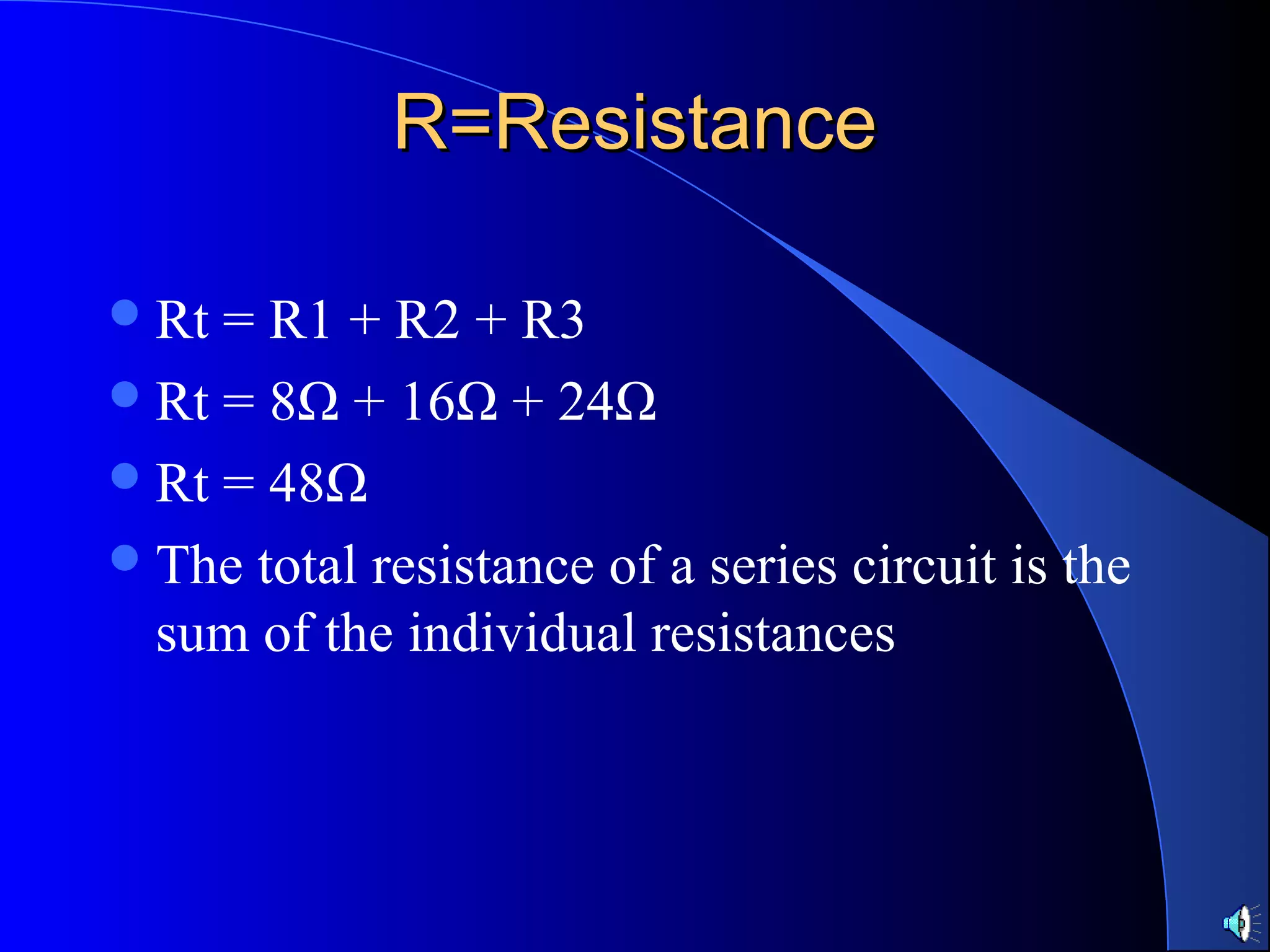 R=Resistance

- Rt = R1 + R2 + R3
- Rt = 8Ω + 16Ω + 24Ω
- Rt = 48Ω
- The total resistance of a series circuit is the sum of the individual resistances